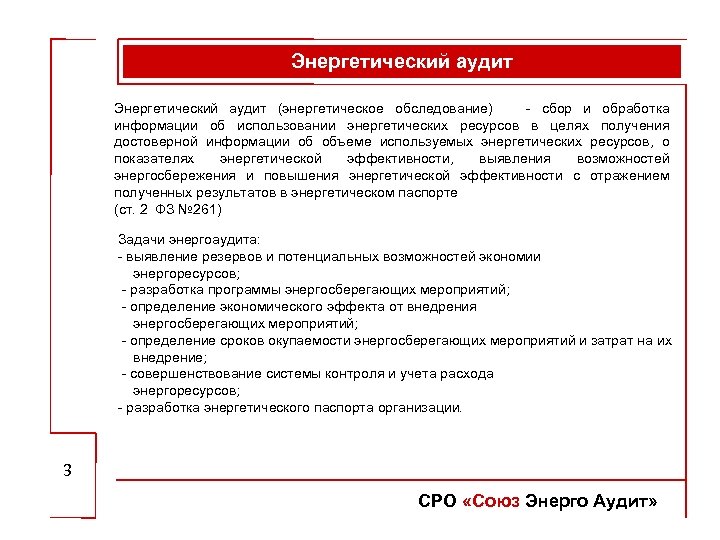 Энергетический аудит

Энергетический аудит (энергетическое обследование) - сбор и обработка информации об использовании энергетических ресурсов в целях получения достоверной информации об объеме используемых энергетических ресурсов, о показателях энергетической эффективности, выявления возможностей энергосбережения и повышения энергетической эффективности с отражением полученных результатов в энергетическом паспорте
(ст. 2 ФЗ №261)

Задачи энергоаудита:
- выявление резервов и потенциальных возможностей экономии энергоресурсов;
- разработка программы энергосберегающих мероприятий;
- определение экономического эффекта от внедрения энергосберегающих мероприятий;
- определение сроков окупаемости энергосберегающих мероприятий и затрат на их внедрение;
- совершенствование системы контроля и учета расхода энергоресурсов;
- разработка энергетического паспорта организации.

3

СРО «Союз Энерго Аудит»